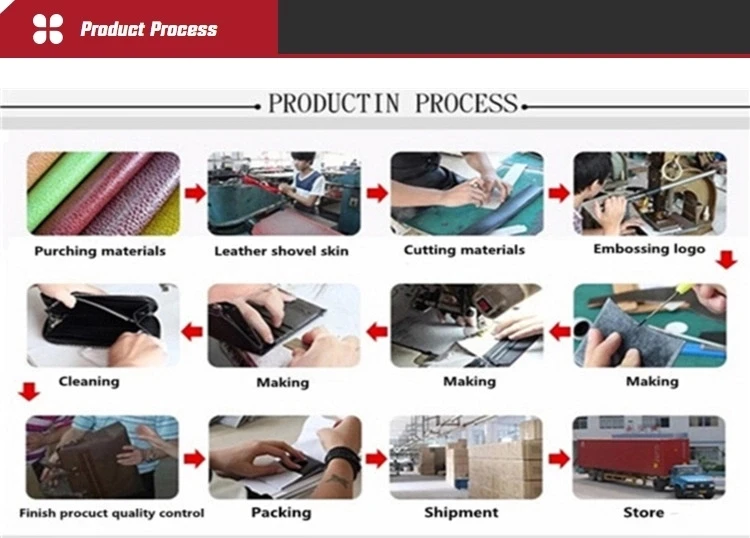 Product Process

PRODUCTIN PROCESS

Purching materials

Leather shovel skin

Cutting materials

Embossing logo

Making

Making

Making

Cleaning

Finish procuct quality control

Packing

Shipment

Store